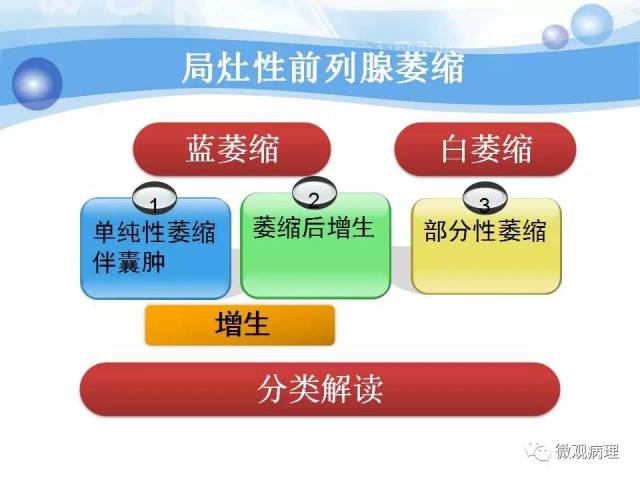 局灶性前列腺萎缩

蓝萎缩

白萎缩

1
单纯性萎缩伴囊肿

2
萎缩后增生

3
部分性萎缩

增生

分类解读

微观病理